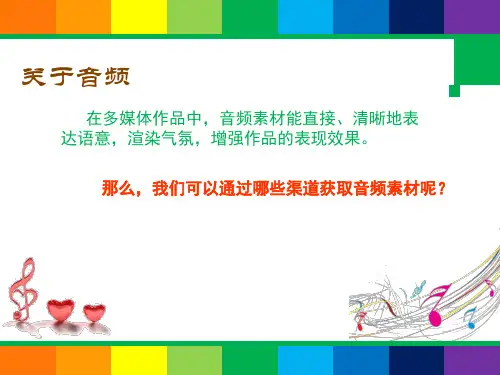 关于音频

在多媒体作品中，音频素材能直接、清晰地表达语意，渲染气氛，增强作品的表现效果。

那么，我们可以通过哪些渠道获取音频素材呢？